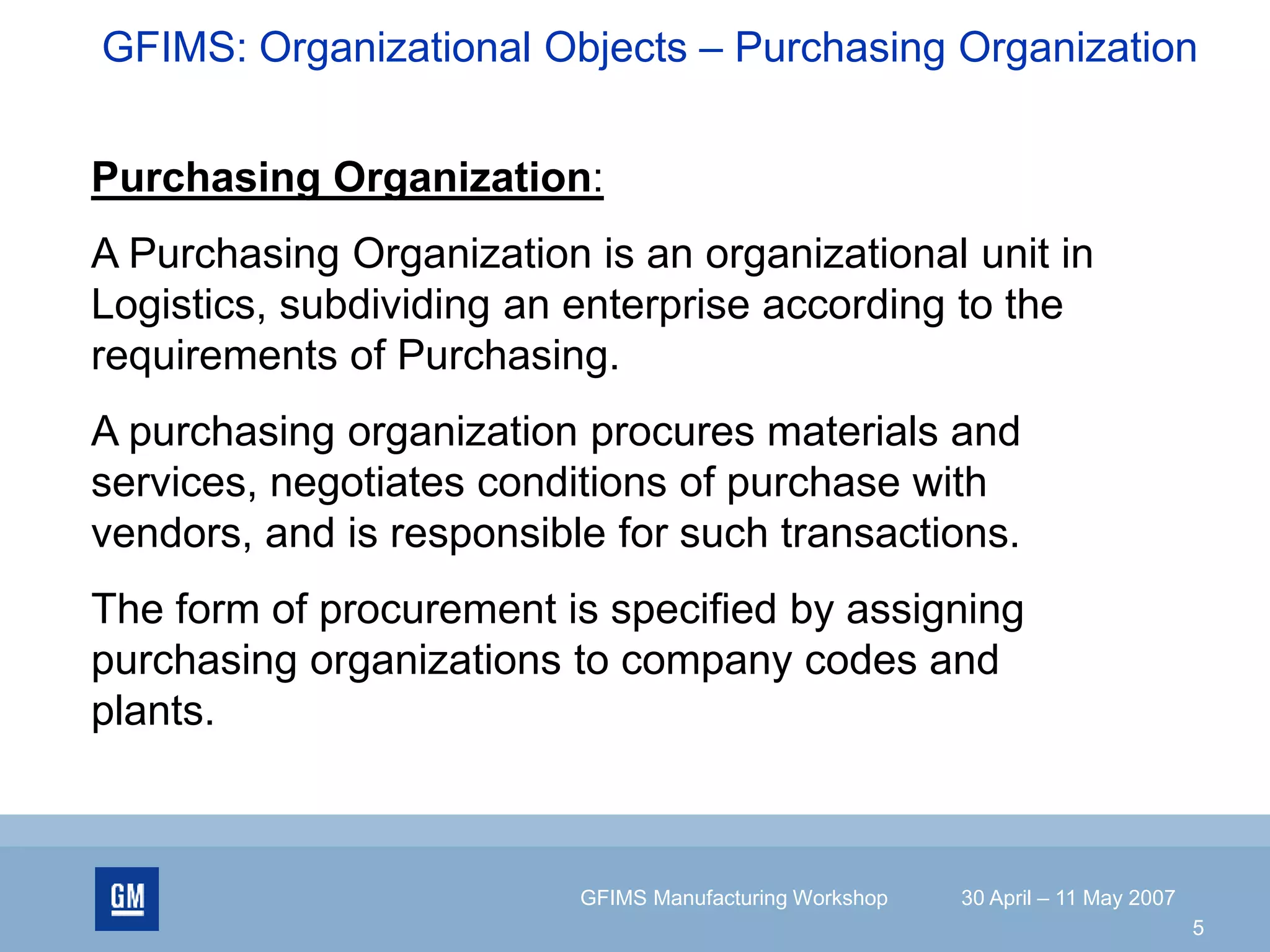 GFIMS: Organizational Objects – Purchasing Organization

Purchasing Organization:

A Purchasing Organization is an organizational unit in Logistics, subdividing an enterprise according to the requirements of Purchasing.

A purchasing organization procures materials and services, negotiates conditions of purchase with vendors, and is responsible for such transactions.

The form of procurement is specified by assigning purchasing organizations to company codes and plants.

GM

GFIMS Manufacturing Workshop

30 April – 11 May 2007

5